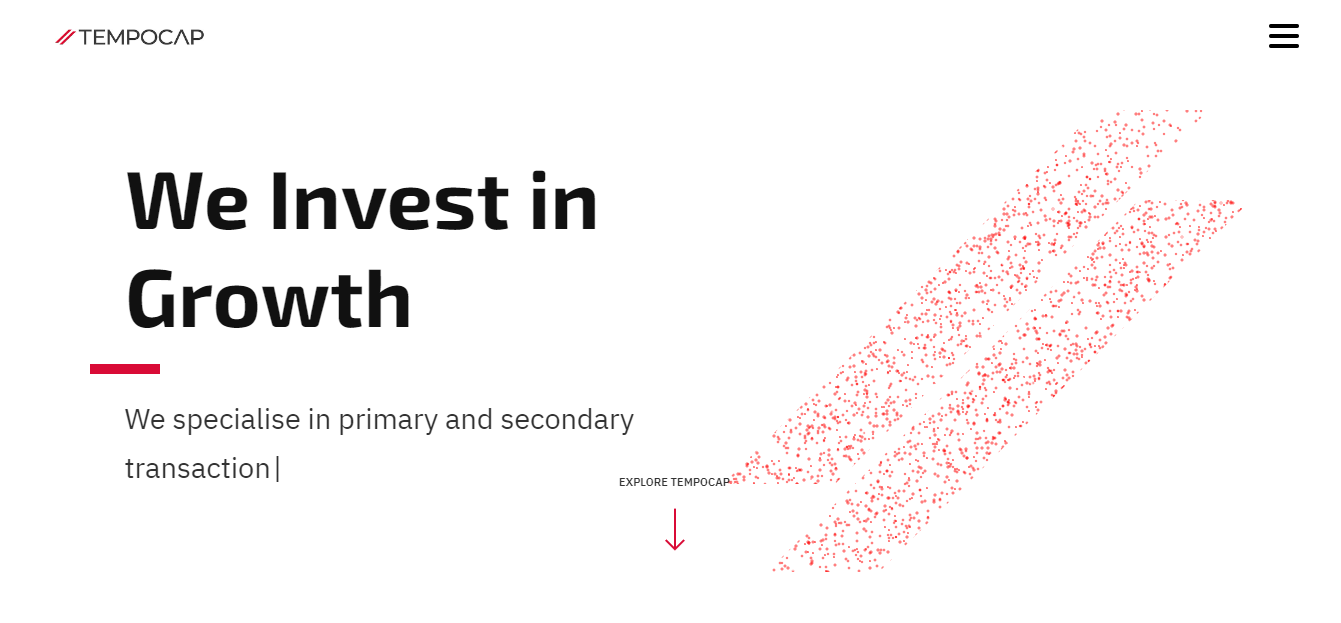 TEMPOCAP

We Invest in Growth

We specialise in primary and secondary transaction|

EXPLORE TEMPOCAP